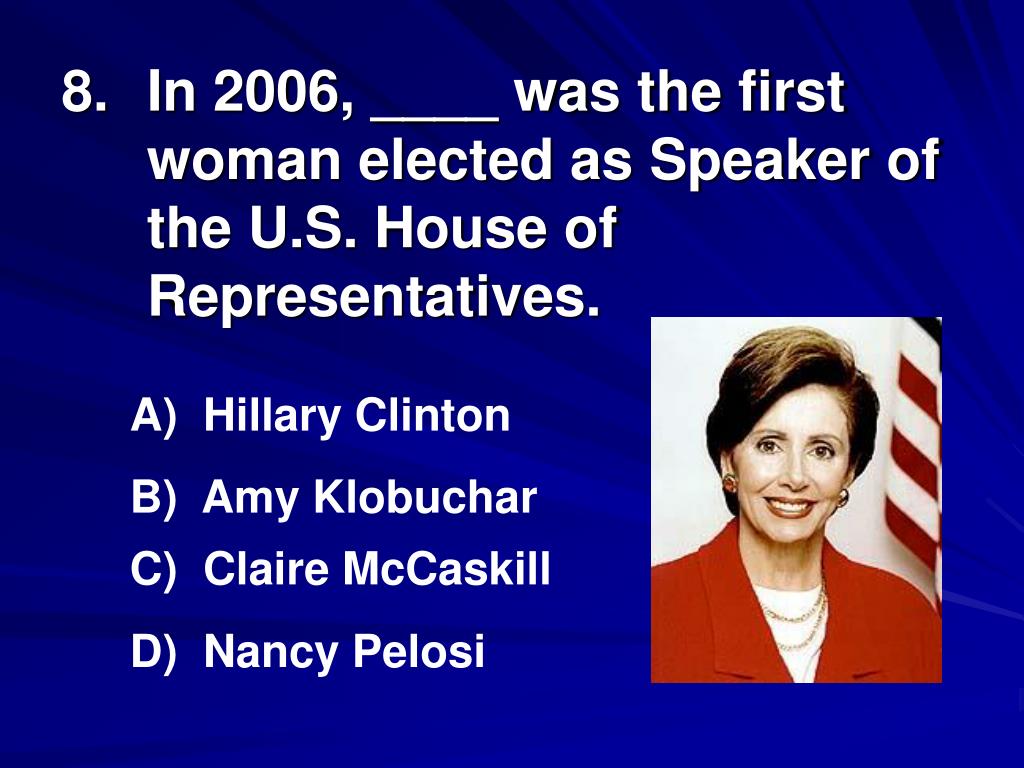 8. In 2006, ____ was the first woman elected as Speaker of the U.S. House of Representatives.

A) Hillary Clinton

B) Amy Klobuchar

C) Claire McCaskill

D) Nancy Pelosi